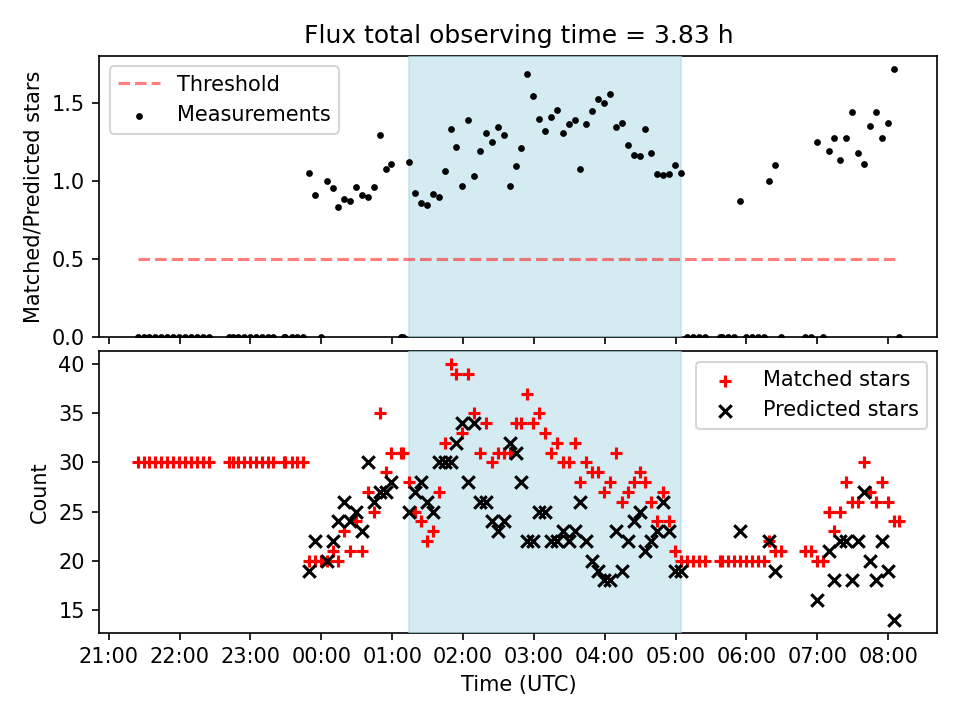 Flux total observing time = 3.83 h

Threshold
Measurements

Matched/Predicted stars

1.5
1.0
0.5
0.0

Matched stars
Predicted stars

Count

40
35
30
25
20
15

21:00 22:00 23:00 00:00 01:00 02:00 03:00 04:00 05:00 06:00 07:00 08:00

Time (UTC)